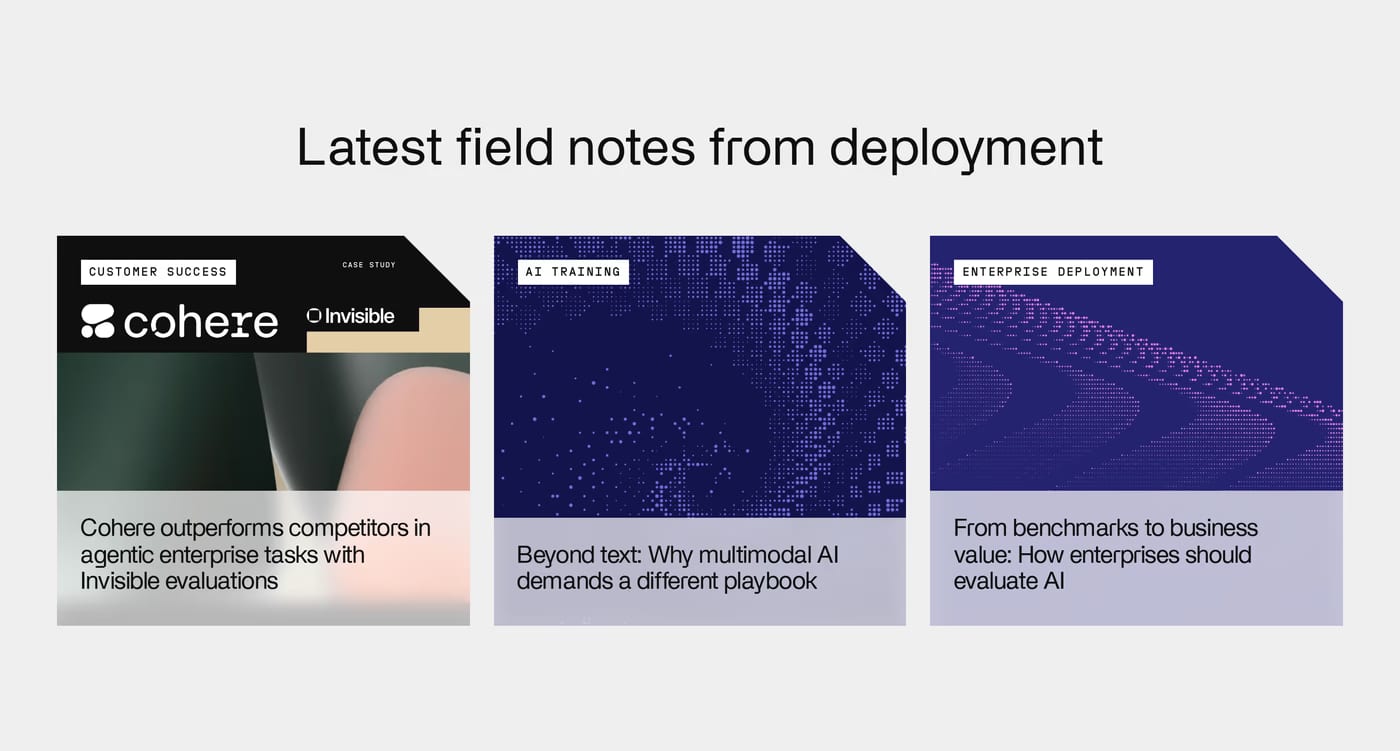 Latest field notes from deployment

CUSTOMER SUCCESS

CASE STUDY

cohere

Invisible

Cohere outperforms competitors in agentic enterprise tasks with Invisible evaluations

AI TRAINING

Beyond text: Why multimodal AI demands a different playbook

ENTERPRISE DEPLOYMENT

From benchmarks to business value: How enterprises should evaluate AI